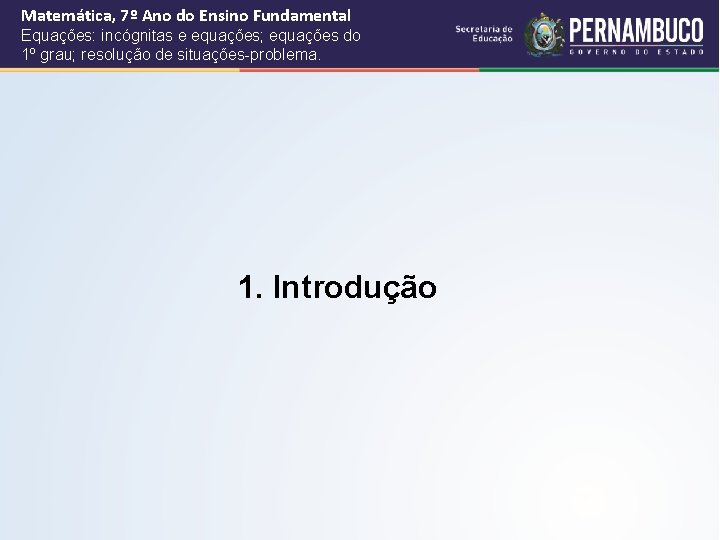 Matemática, 7º Ano do Ensino Fundamental
Equações: incógnitas e equações; equações do 1º grau; resolução de situações-problema.

Secretaria de Educação

PERNAMBUCO
GOVERNO DO ESTADO

1. Introdução